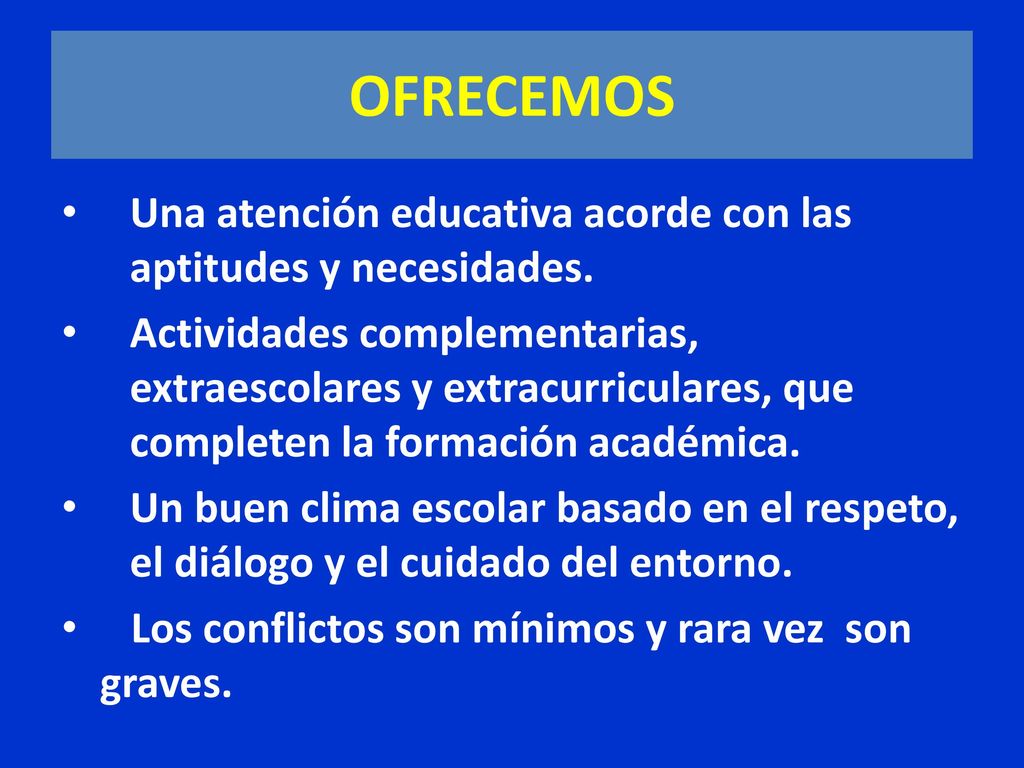 OFRECEMOS

• Una atención educativa acorde con las aptitudes y necesidades.

• Actividades complementarias, extraescolares y extracurriculares, que completen la formación académica.

• Un buen clima escolar basado en el respeto, el diálogo y el cuidado del entorno.

• Los conflictos son mínimos y rara vez son graves.